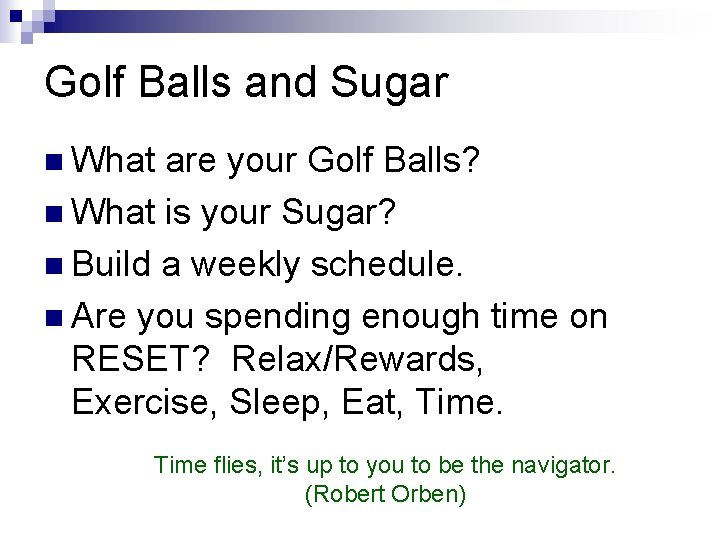 Golf Balls and Sugar

What are your Golf Balls?

What is your Sugar?

Build a weekly schedule.

Are you spending enough time on RESET? Relax/Rewards, Exercise, Sleep, Eat, Time.

Time flies, it's up to you to be the navigator.
(Robert Orben)